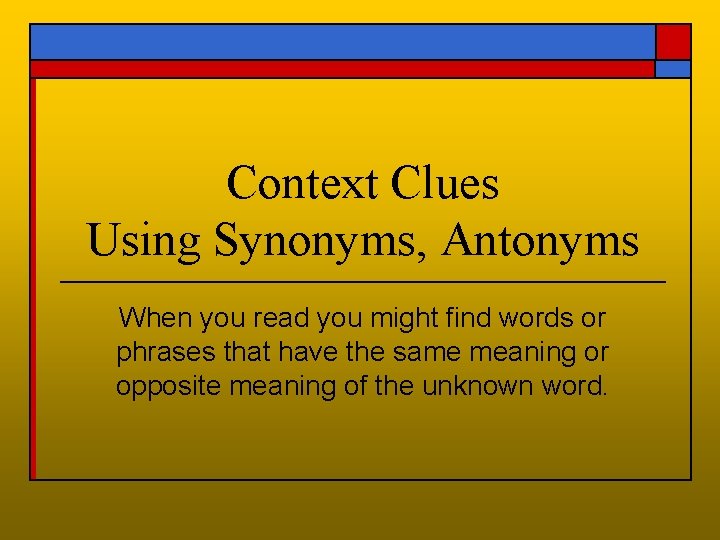 Context Clues
Using Synonyms, Antonyms

When you read you might find words or phrases that have the same meaning or opposite meaning of the unknown word.